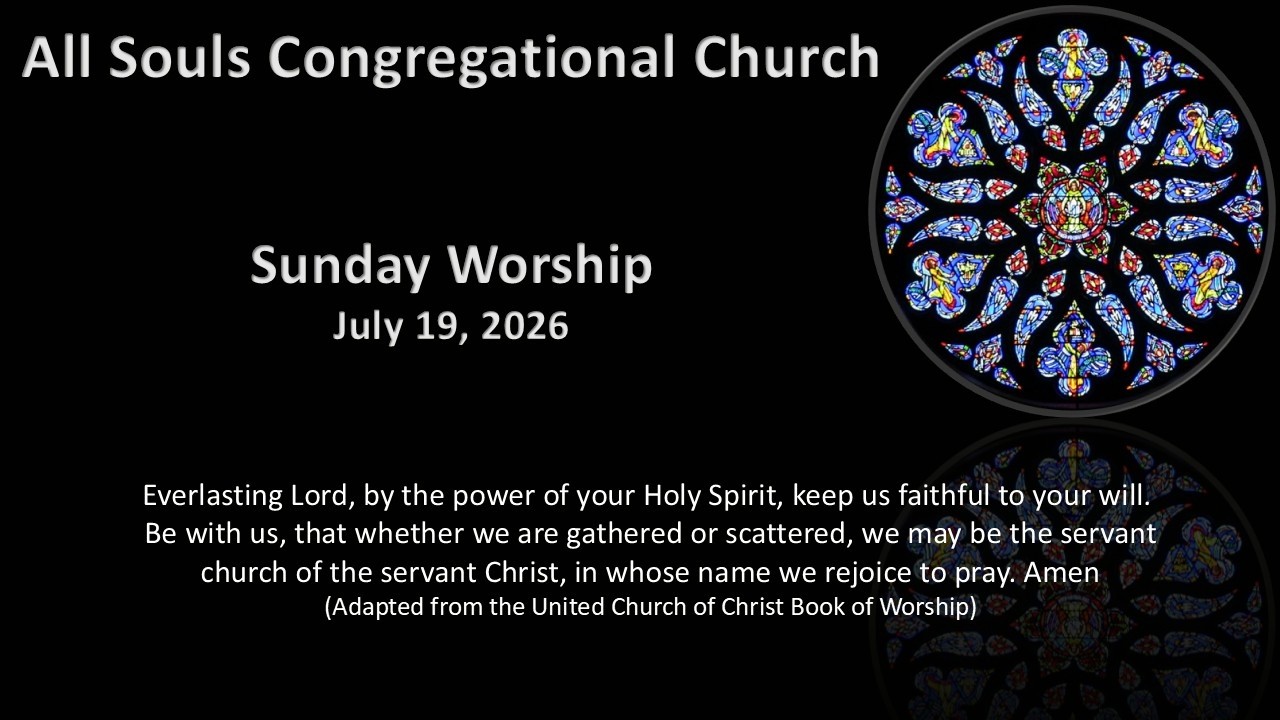 All Souls Congregational Church

Sunday Worship
July 19, 2026

Everlasting Lord, by the power of your Holy Spirit, keep us faithful to your will. Be with us, that whether we are gathered or scattered, we may be the servant church of the servant Christ, in whose name we rejoice to pray. Amen
(Adapted from the United Church of Christ Book of Worship)